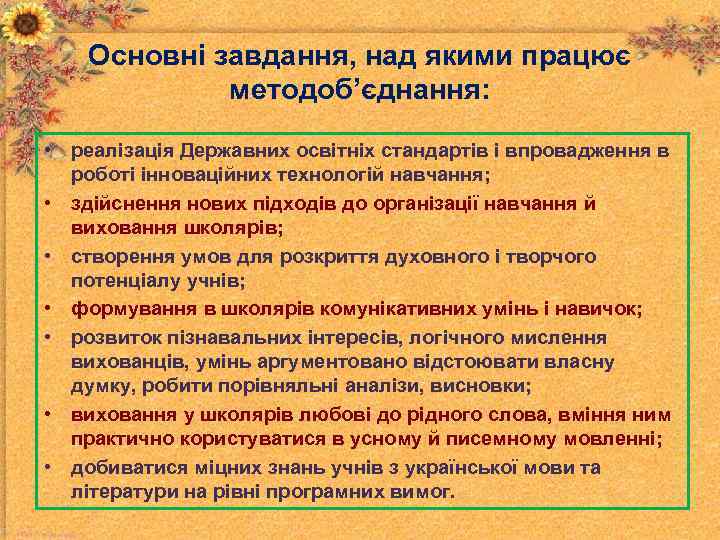 Основні завдання, над якими працює методоб’єднання:

• реалізація Державних освітніх стандартів і впровадження в роботі інноваційних технологій навчання;
• здійснення нових підходів до організації навчання й виховання школярів;
• створення умов для розкриття духовного і творчого потенціалу учнів;
• формування в школярів комунікативних умінь і навичок;
• розвиток пізнавальних інтересів, логічного мислення вихованців, умінь аргументовано відстоювати власну думку, робити порівняльні аналізи, висновки;
• виховання у школярів любові до рідного слова, вміння ним практично користуватися в усному й писемному мовленні;
• добиватися міцних знань учнів з української мови та літератури на рівні програмних вимог.